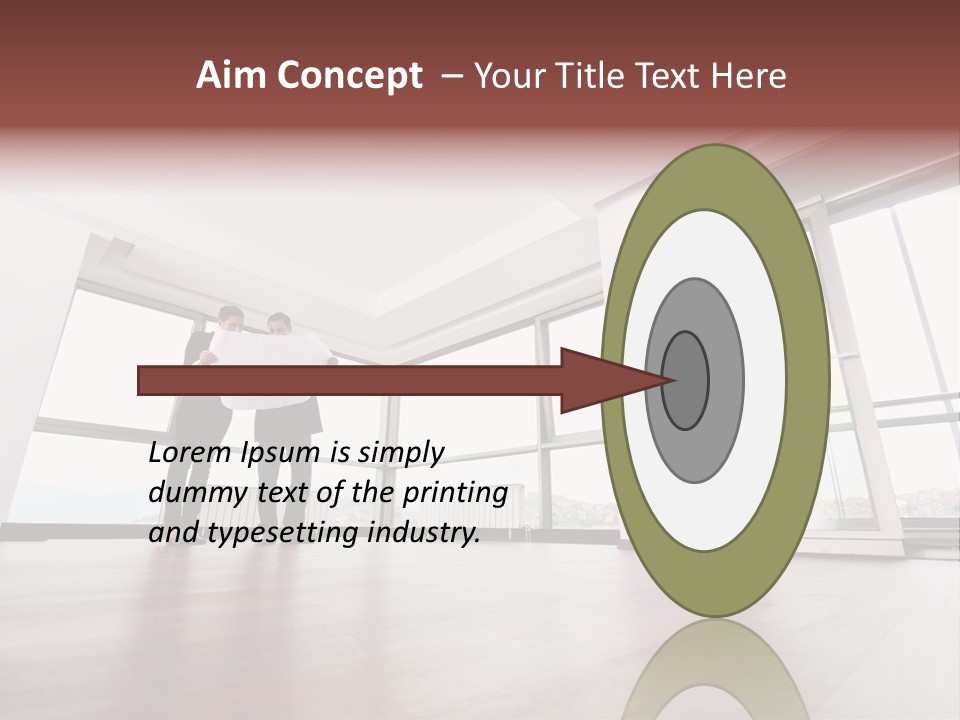 Aim Concept – Your Title Text Here

Lorem Ipsum is simply dummy text of the printing and typesetting industry.